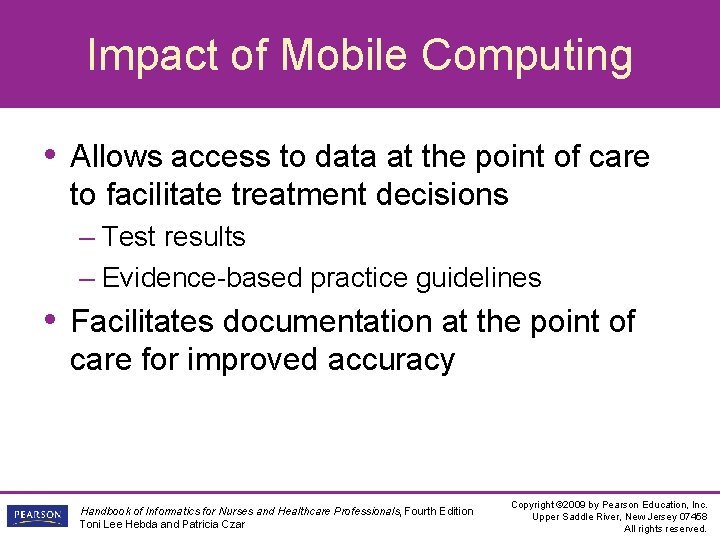 Impact of Mobile Computing

• Allows access to data at the point of care to facilitate treatment decisions

– Test results

– Evidence-based practice guidelines

• Facilitates documentation at the point of care for improved accuracy

PEARSON

Handbook of Informatics for Nurses and Healthcare Professionals, Fourth Edition
Toni Lee Hebda and Patricia Czar

Copyright ©2009 by Pearson Education, Inc.
Upper Saddle River, New Jersey 07458
All rights reserved.